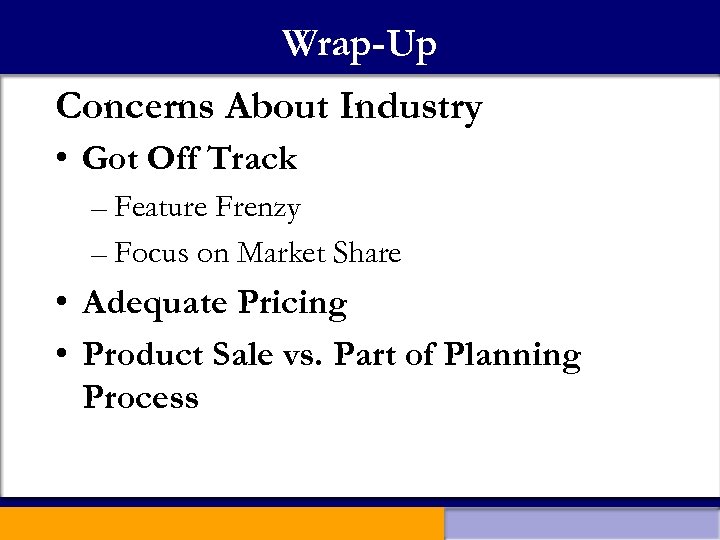 Wrap-Up

Concerns About Industry

• Got Off Track
– Feature Frenzy
– Focus on Market Share
• Adequate Pricing
• Product Sale vs. Part of Planning Process